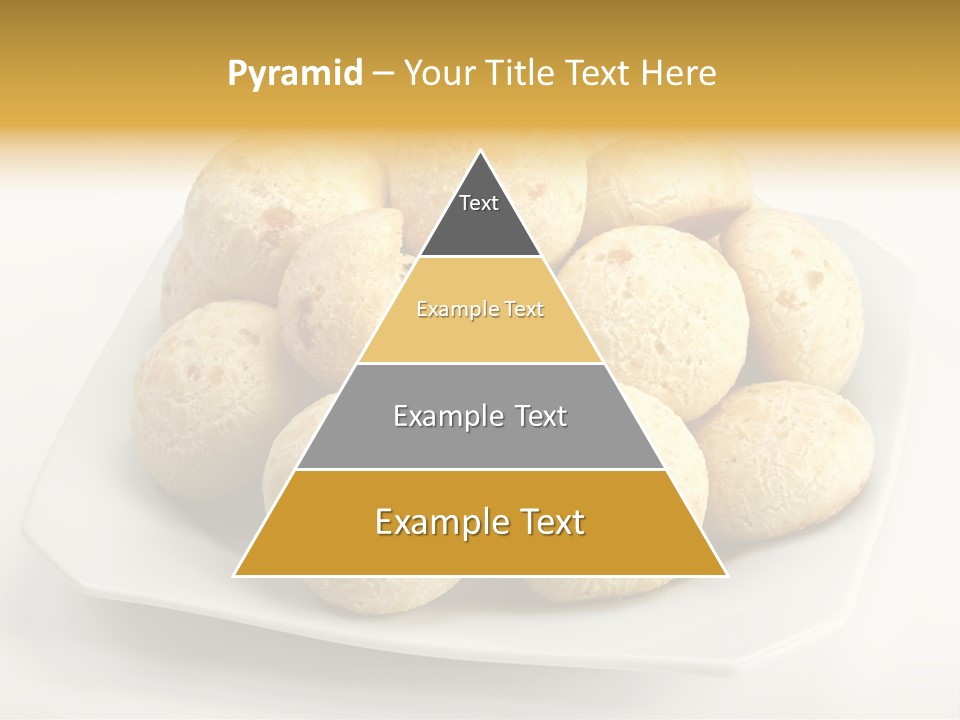 Pyramid – Your Title Text Here

Text

Example Text

Example Text

Example Text